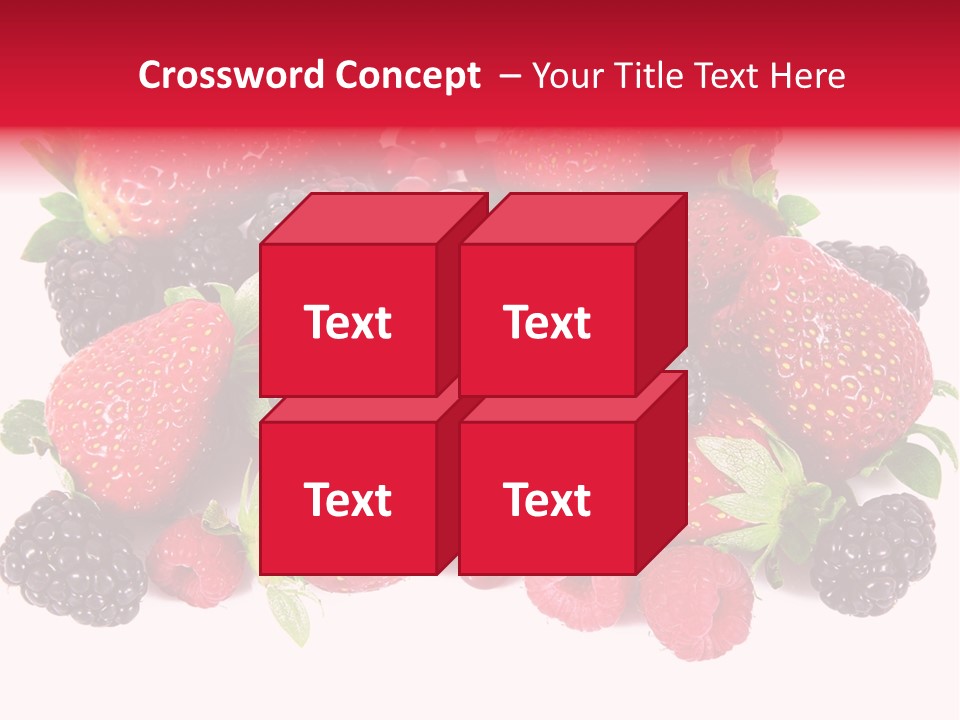 Crossword Concept – Your Title Text Here

Text

Text

Text

Text